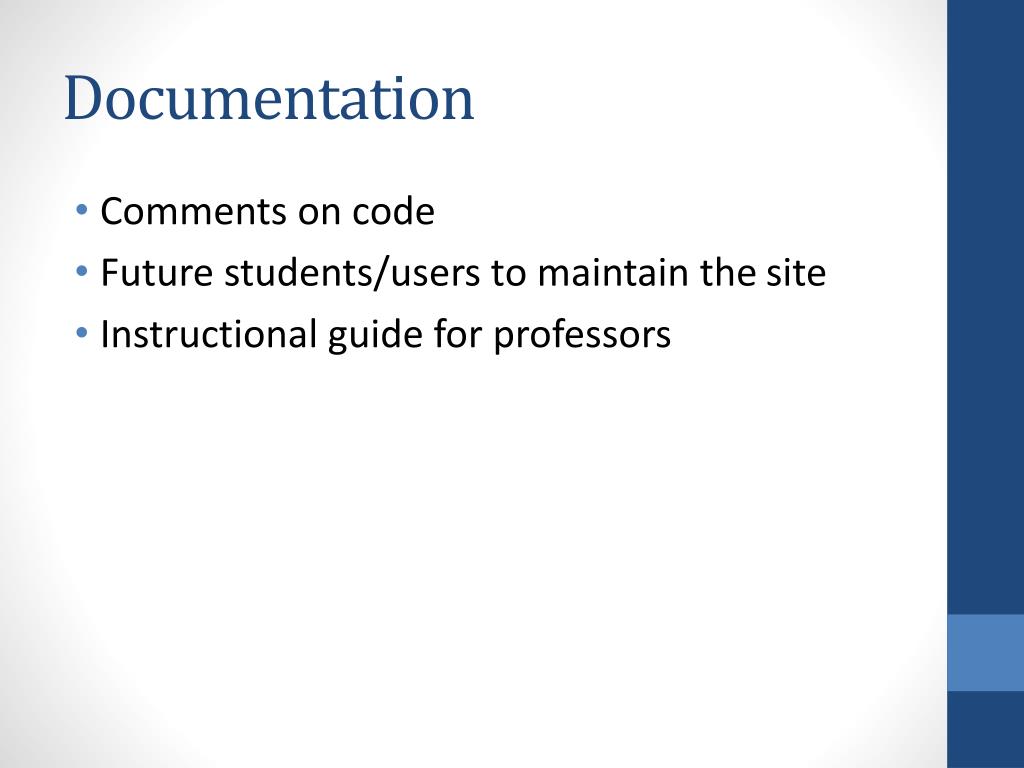 Documentation

• Comments on code
• Future students/users to maintain the site
• Instructional guide for professors